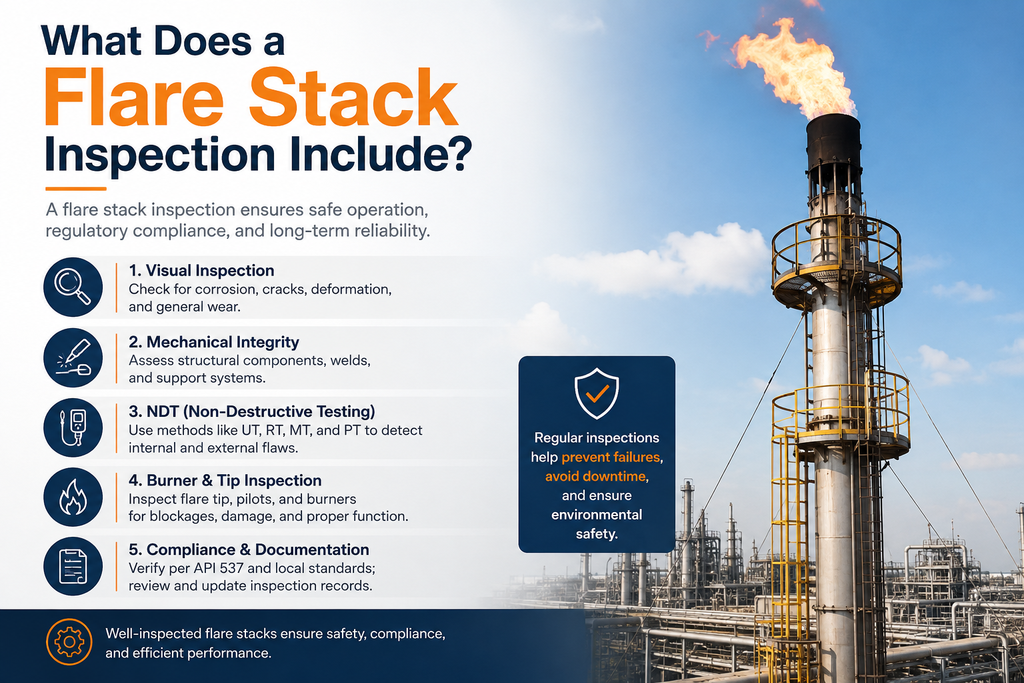 What Does a Flare Stack Inspection Include?

A flare stack inspection ensures safe operation, regulatory compliance, and long-term reliability.

1. Visual Inspection
Check for corrosion, cracks, deformation, and general wear.

2. Mechanical Integrity
Assess structural components, welds, and support systems.

3. NDT (Non-Destructive Testing)
Use methods like UT, RT, MT, and PT to detect internal and external flaws.

4. Burner & Tip Inspection
Inspect flare tip, pilots, and burners for blockages, damage, and proper function.

5. Compliance & Documentation
Verify per API 537 and local standards; review and update inspection records.

Regular inspections help prevent failures, avoid downtime, and ensure environmental safety.

Well-inspected flare stacks ensure safety, compliance, and efficient performance.